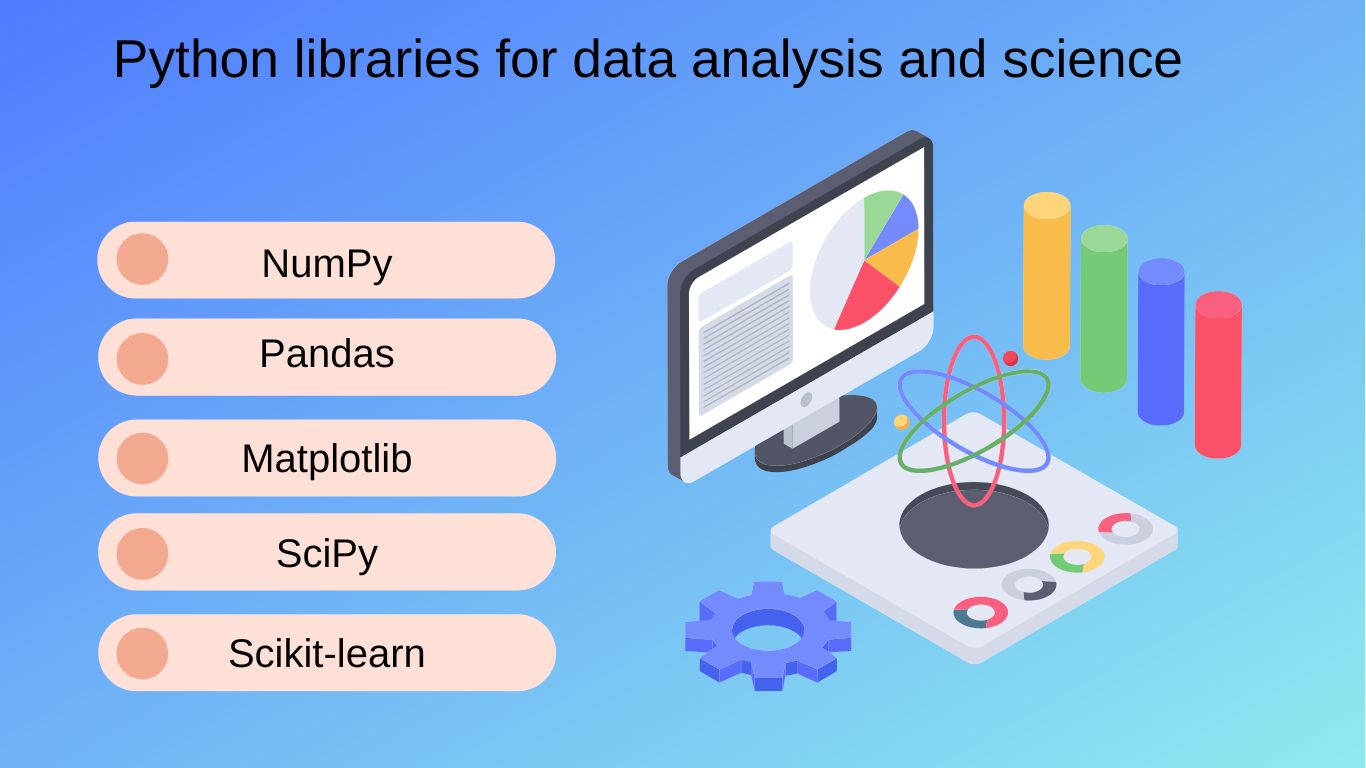 Python libraries for data analysis and science

NumPy

Pandas

Matplotlib

SciPy

Scikit-learn